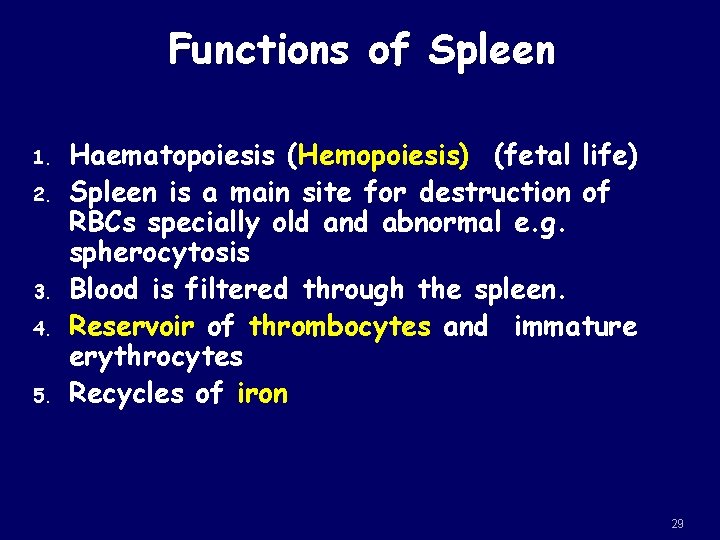 Functions of Spleen

1. Haematopoiesis (Hemopoiesis) (fetal life)
2. Spleen is a main site for destruction of RBCs specially old and abnormal e.g. spherocytosis
3. Blood is filtered through the spleen.
4. Reservoir of thrombocytes and immature erythrocytes
5. Recycles of iron

29